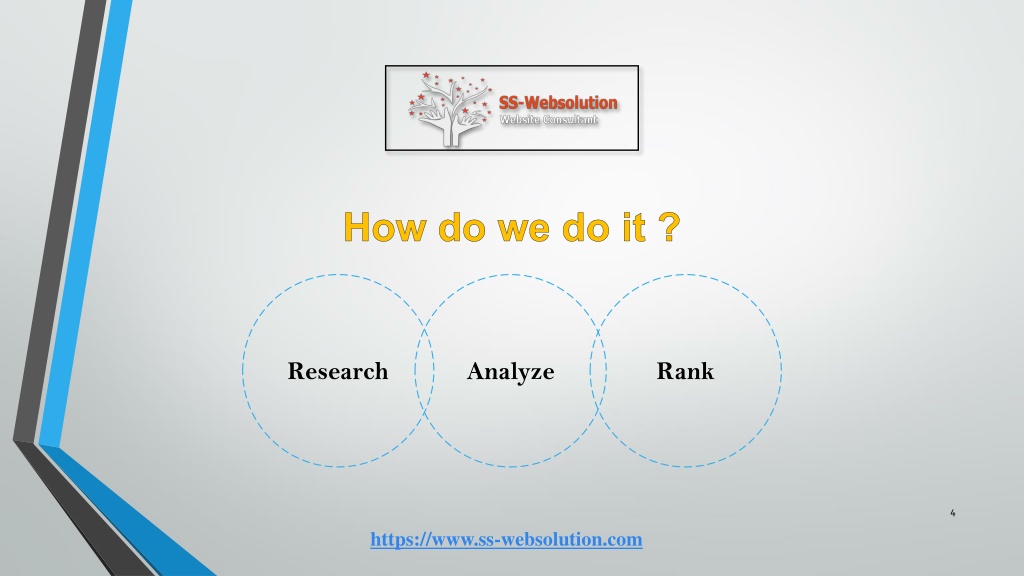 SS-Websolution
Website Consultant

How do we do it ?

Research

Analyze

Rank

4

https://www.ss-websolution.com